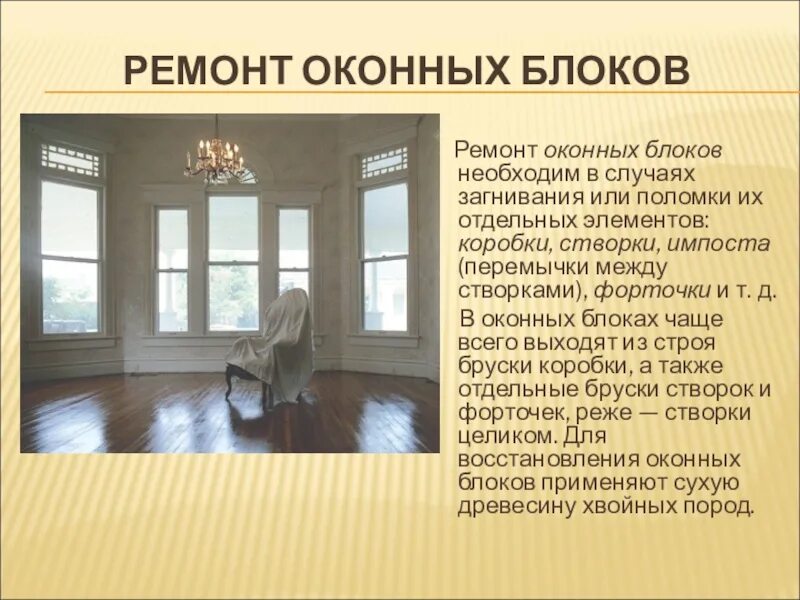 РЕМОНТ ОКОННЫХ БЛОКОВ

Ремонт оконных блоков необходим в случаях загнивания или поломки их отдельных элементов: коробки, створки, импоста (перемычки между створками), форточки и т. д.

В оконных блоках чаще всего выходят из строя бруски коробки, а также отдельные бруски створок и форточек, реже — створки целиком. Для восстановления оконных блоков применяют сухую древесину хвойных пород.